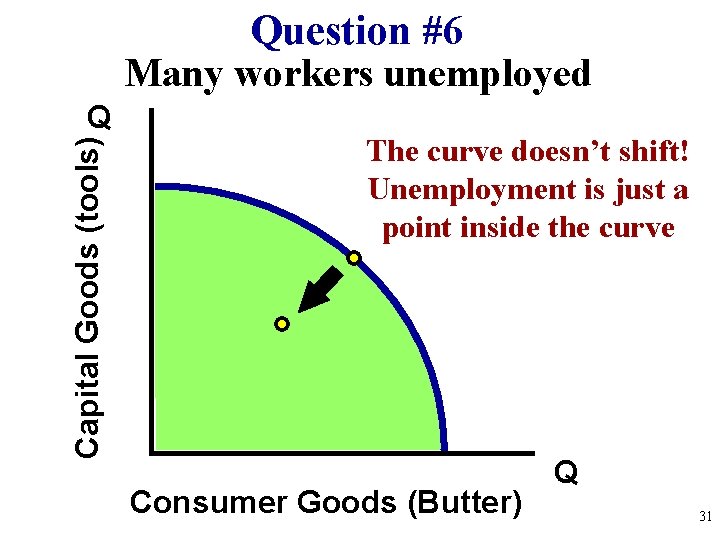 Question #6
Many workers unemployed

Capital Goods (tools) Q

The curve doesn't shift! Unemployment is just a point inside the curve

Q

Consumer Goods (Butter)

31